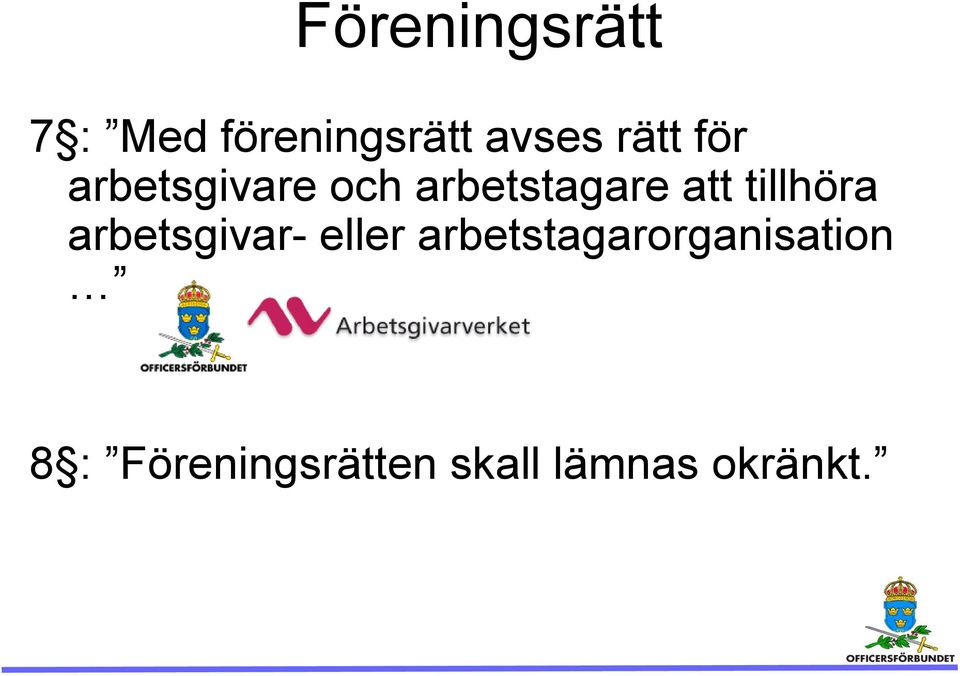 Föreningsrätt

7§: ”Med föreningsrätt avses rätt för arbetsgivare och arbetstagare att tillhöra arbetsgivar- eller arbetstagarorganisation …”

OFFICERSFÖRBUNDET

Arbetsgivarverket

8§: ”Föreningsrätten skall lämnas okränkt.”

OFFICERSFÖRBUNDET